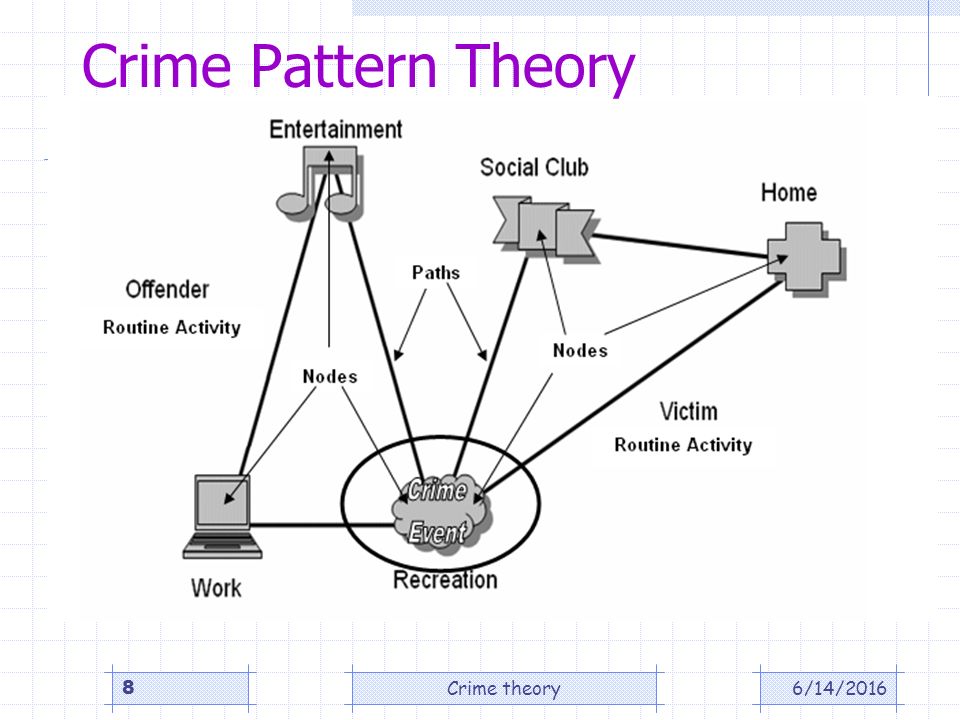 Crime Pattern Theory

Entertainment

Social Club

Home

Offender
Routine Activity

Paths

Nodes

Nodes

Victim
Routine Activity

Crime
Event

Work

Recreation

8

Crime theory

6/14/2016